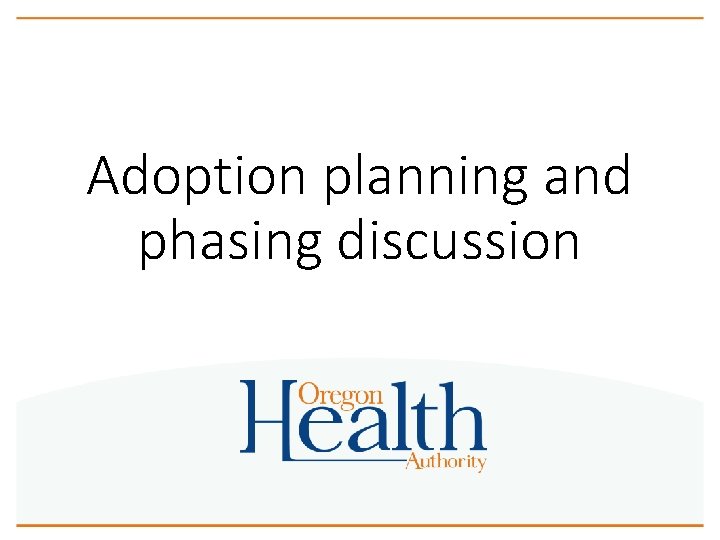 Adoption planning and phasing discussion

Oregon
Health
Authority